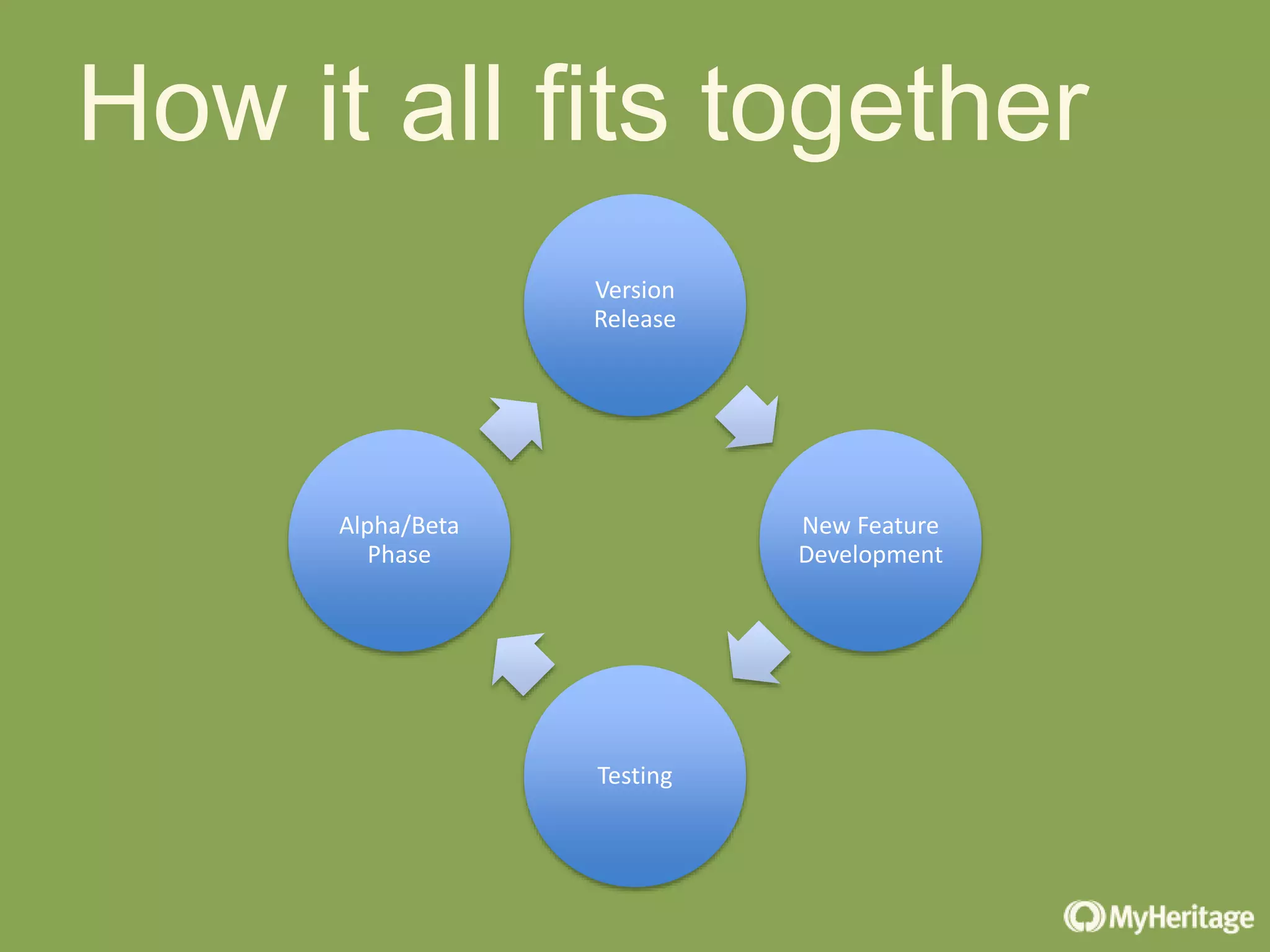 How it all fits together

Version Release

New Feature Development

Testing

Alpha/Beta Phase

MyHeritage